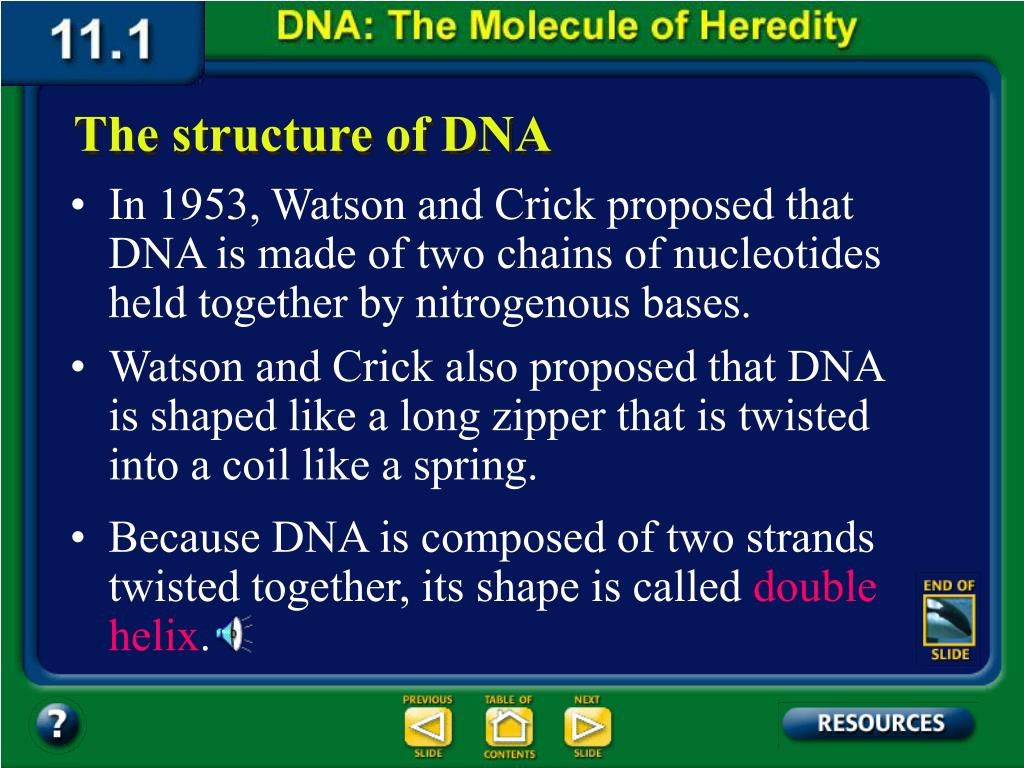 11.1

DNA: The Molecule of Heredity

The structure of DNA

• In 1953, Watson and Crick proposed that DNA is made of two chains of nucleotides held together by nitrogenous bases.

• Watson and Crick also proposed that DNA is shaped like a long zipper that is twisted into a coil like a spring.

• Because DNA is composed of two strands twisted together, its shape is called double helix.

END OF SLIDE

?

PREVIOUS SLIDE

TABLE OF CONTENTS

NEXT SLIDE

RESOURCES